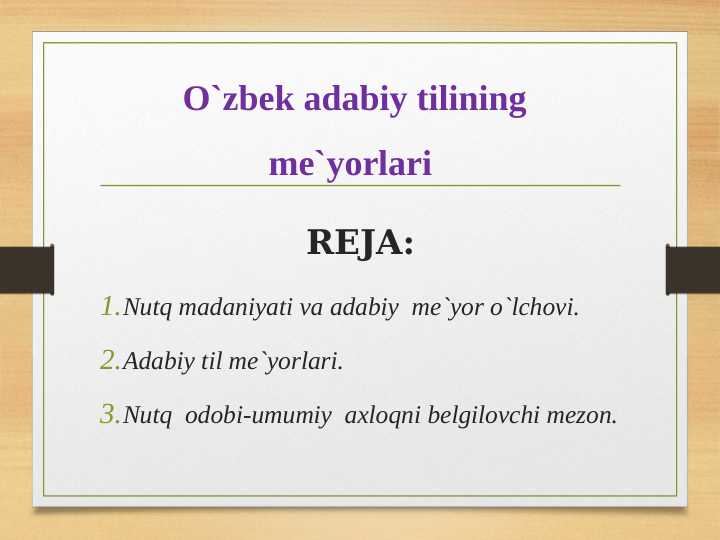 O`zbek adabiy tilining me`yorlari

REJA:

1. Nutq madaniyati va adabiy me`yor o`lchovi.

2. Adabiy til me`yorlari.

3. Nutq odobi-umumiy axloqni belgilovchi mezon.